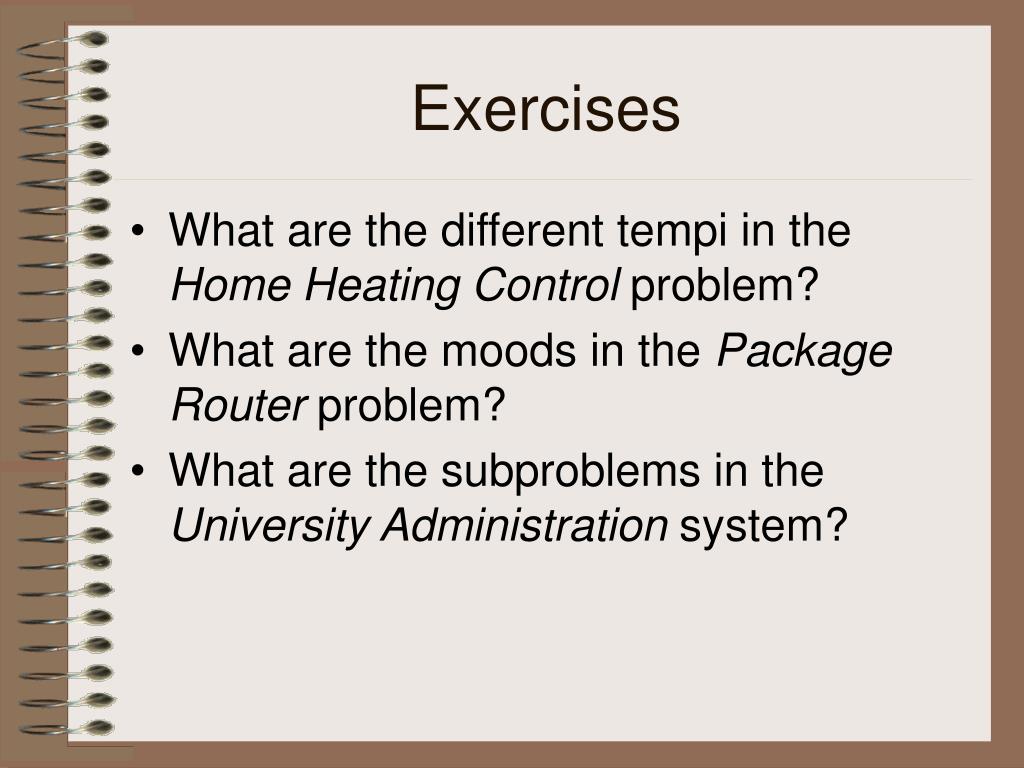 Exercises

• What are the different tempi in the Home Heating Control problem?
• What are the moods in the Package Router problem?
• What are the subproblems in the University Administration system?